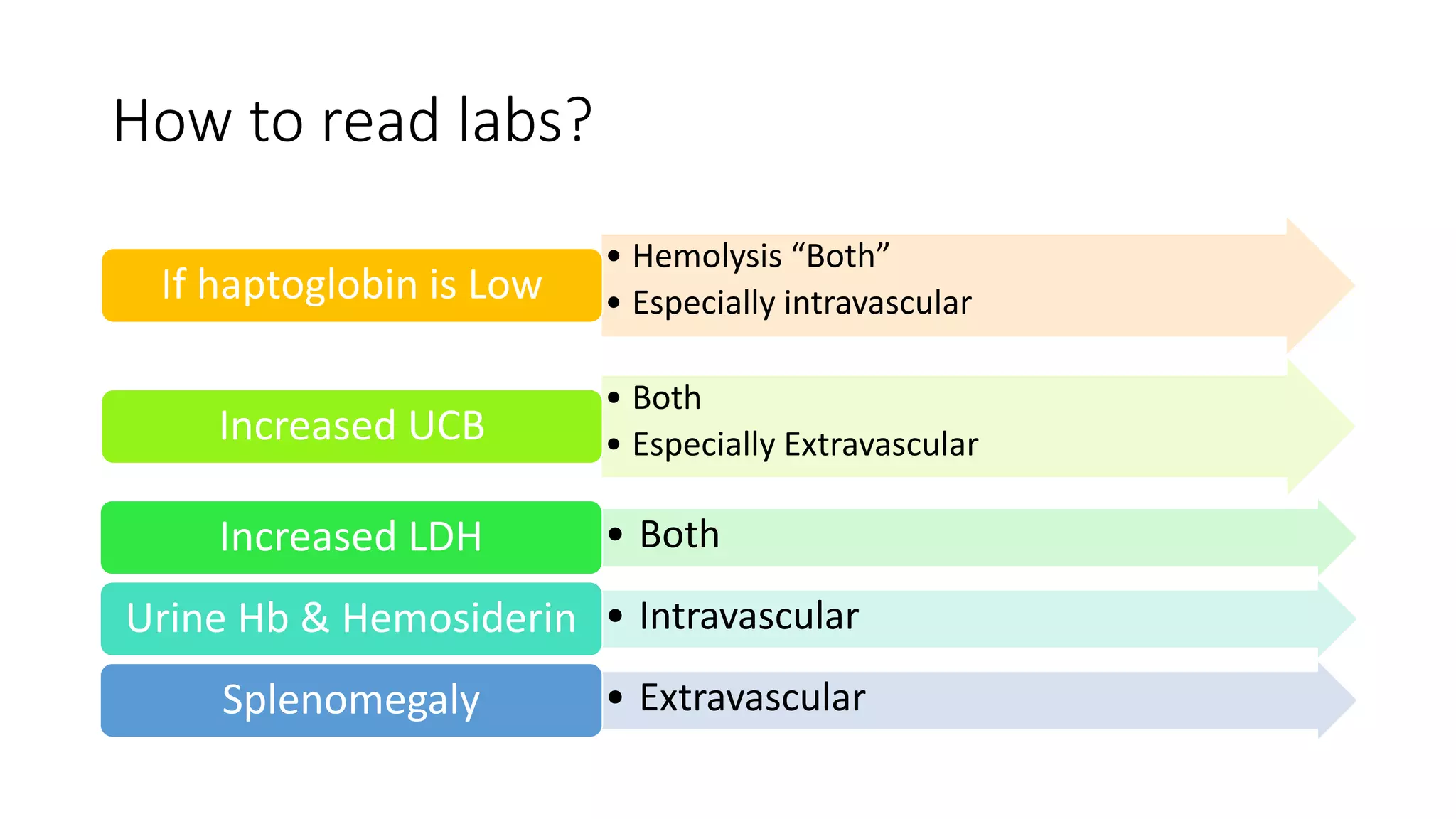 How to read labs?

If haptoglobin is Low

• Hemolysis “Both”
• Especially intravascular

Increased UCB

• Both
• Especially Extravascular

Increased LDH

• Both

Urine Hb & Hemosiderin

• Intravascular

Splenomegaly

• Extravascular